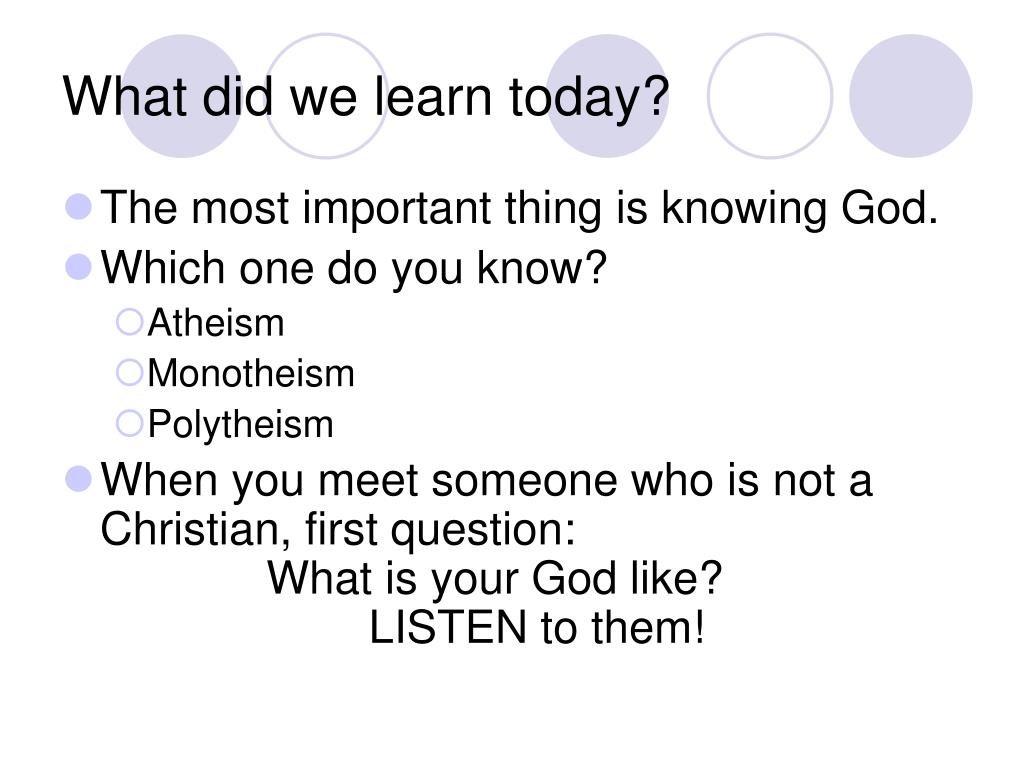 What did we learn today?

The most important thing is knowing God.

Which one do you know?

Atheism

Monotheism

Polytheism

When you meet someone who is not a Christian, first question:
What is your God like?
LISTEN to them!